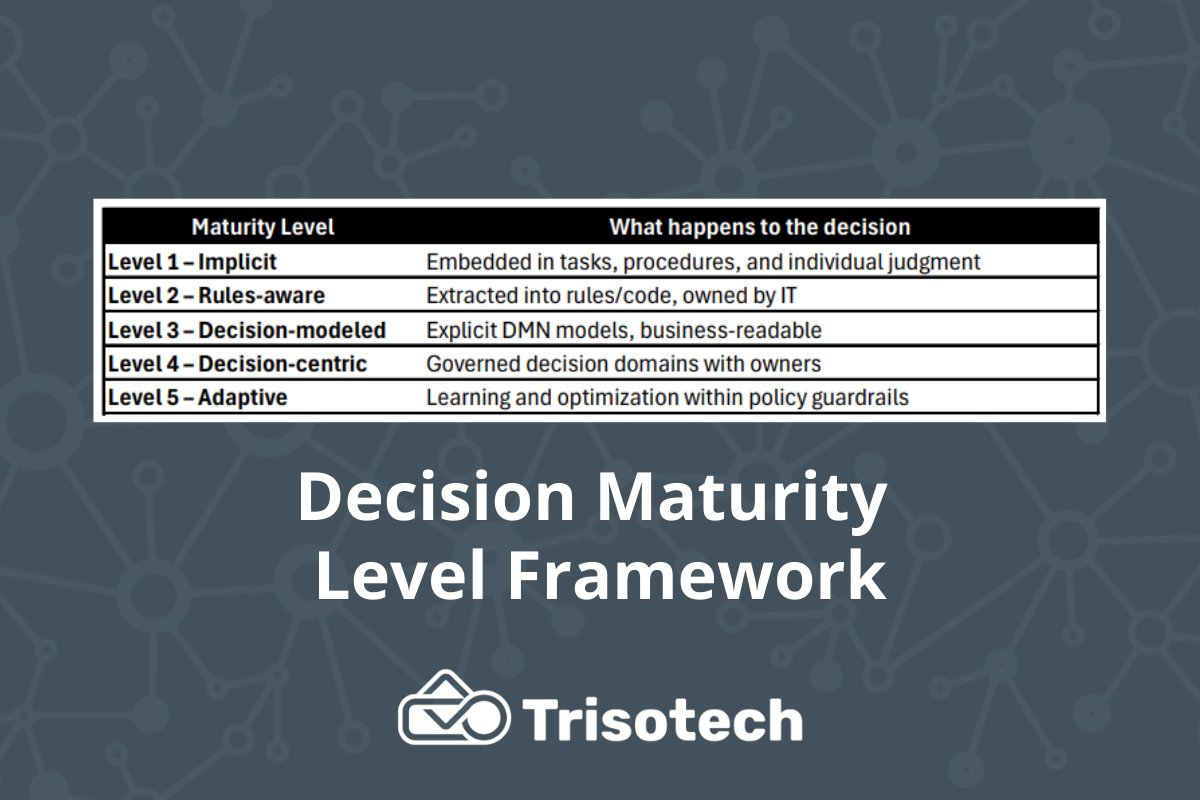 | Maturity Level | What happens to the decision |
|---|---|
| Level 1 – Implicit | Embedded in tasks, procedures, and individual judgment |
| Level 2 – Rules-aware | Extracted into rules/code, owned by IT |
| Level 3 – Decision-modeled | Explicit DMN models, business-readable |
| Level 4 – Decision-centric | Governed decision domains with owners |
| Level 5 – Adaptive | Learning and optimization within policy guardrails |

Decision Maturity Level Framework

Trisotech